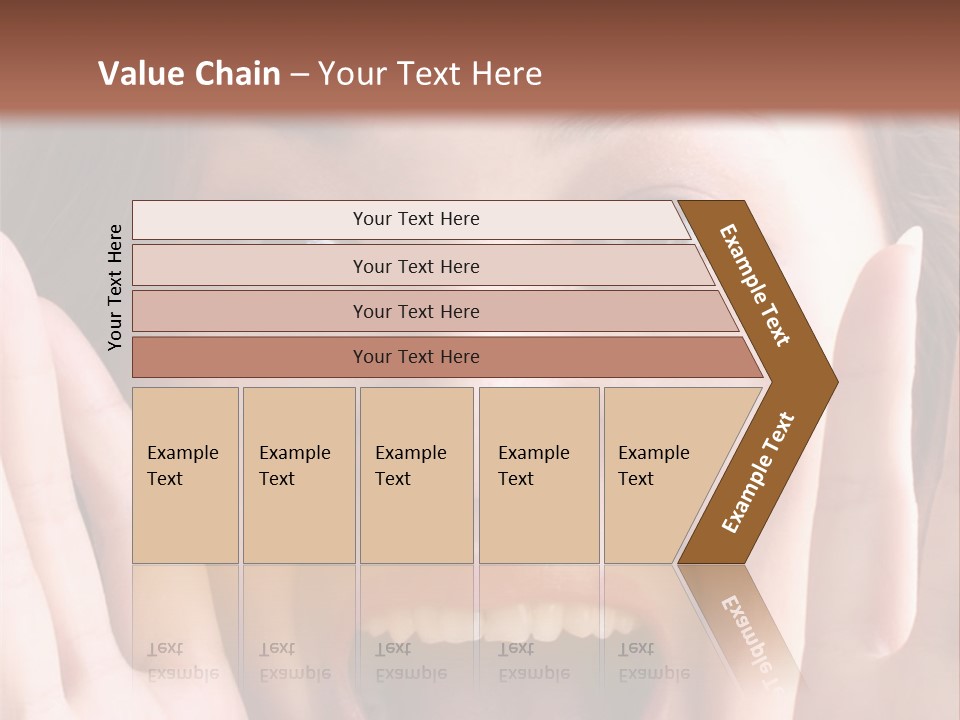 Value Chain – Your Text Here

Your Text Here

Your Text Here

Your Text Here

Your Text Here

Your Text Here

Example Text

Example Text

Example Text

Example Text

Example Text

Example Text

Example Text